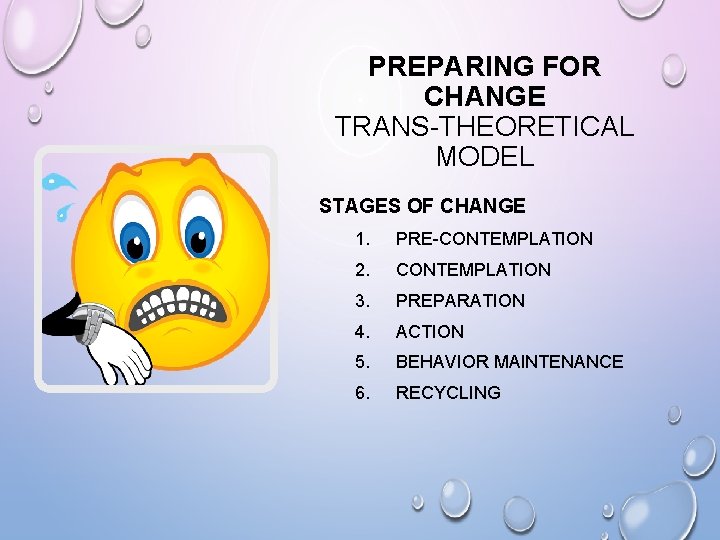 PREPARING FOR CHANGE
TRANS-THEORETICAL MODEL

STAGES OF CHANGE

1. PRE-CONTEMPLATION
2. CONTEMPLATION
3. PREPARATION
4. ACTION
5. BEHAVIOR MAINTENANCE
6. RECYCLING